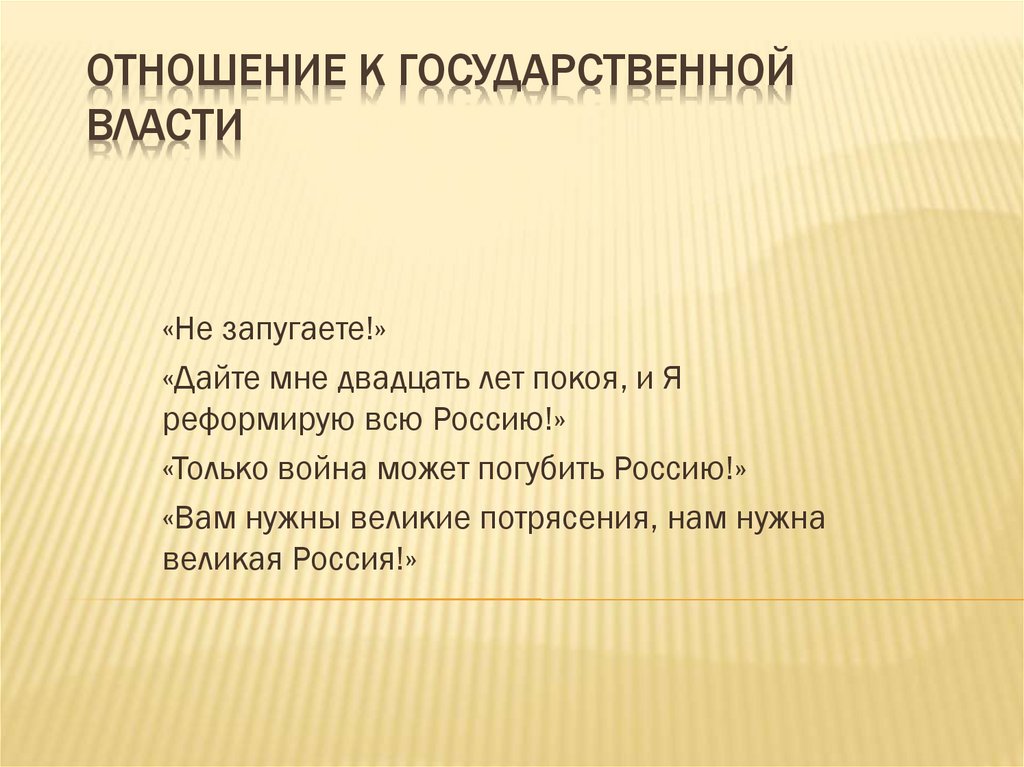 ОТНОШЕНИЕ К ГОСУДАРСТВЕННОЙ ВЛАСТИ

«Не запугаете!»

«Дайте мне двадцать лет покоя, и Я реформирую всю Россию!»

«Только война может погубить Россию!»

«Вам нужны великие потрясения, нам нужна великая Россия!»